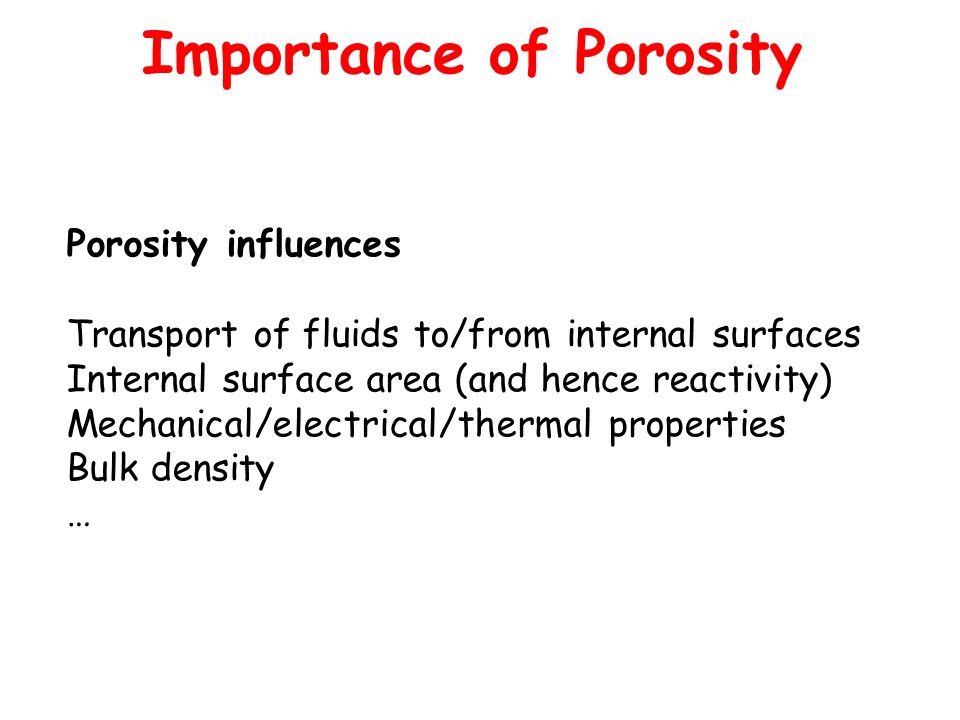 Importance of Porosity

Porosity influences

Transport of fluids to/from internal surfaces
Internal surface area (and hence reactivity)
Mechanical/electrical/thermal properties
Bulk density
…